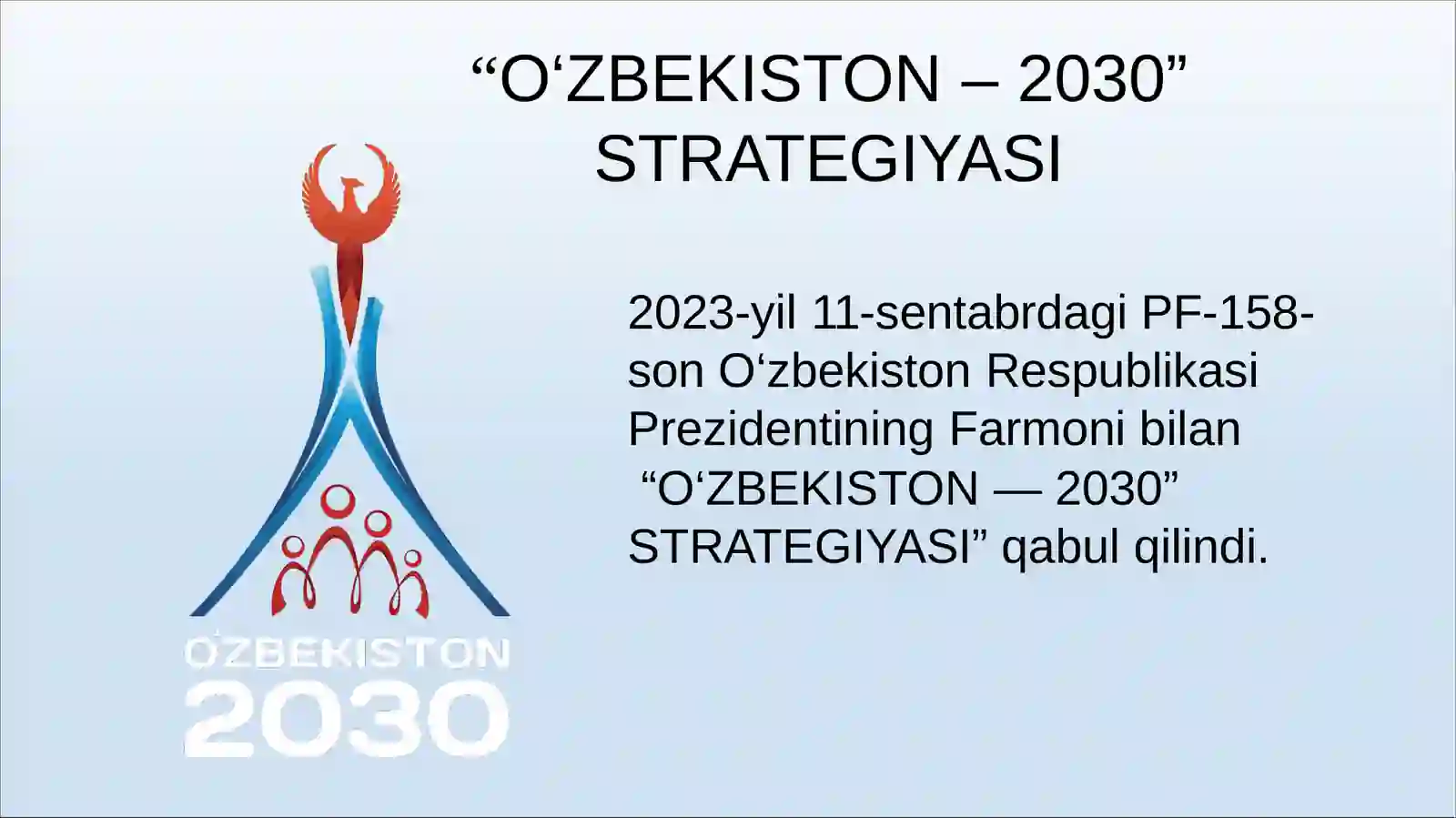 “O‘ZBEKISTON – 2030” STRATEGIYASI

O‘ZBEKISTON
2030

2023-yil 11-sentabrdagi PF-158-son O‘zbekiston Respublikasi Prezidentining Farmoni bilan “O‘ZBEKISTON — 2030” STRATEGIYASI” qabul qilindi.